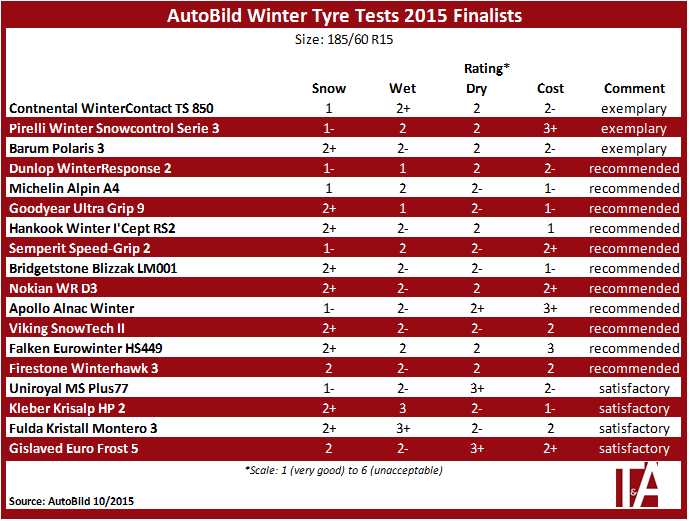 AutoBild Winter Tyre Tests 2015 Finalists

Size: 185/60 R15

Rating*

| | Snow | Wet | Dry | Cost | Comment |
|---|---|---|---|---|---|
| Contnental WinterContact TS 850 | 1 | 2+ | 2 | 2- | exemplary |
| Pirelli Winter Snowcontrol Serie 3 | 1- | 2 | 2 | 3+ | exemplary |
| Barum Polaris 3 | 2+ | 2- | 2 | 2- | exemplary |
| Dunlop WinterResponse 2 | 1- | 1 | 2 | 2- | recommended |
| Michelin Alpin A4 | 1 | 2 | 2- | 1- | recommended |
| Goodyear Ultra Grip 9 | 2+ | 1 | 2- | 1- | recommended |
| Hankook Winter I'Cept RS2 | 2+ | 2- | 2 | 1 | recommended |
| Semperit Speed-Grip 2 | 1- | 2 | 2- | 2+ | recommended |
| Bridgetstone Blizzak LM001 | 2+ | 2- | 2- | 1- | recommended |
| Nokian WR D3 | 2+ | 2- | 2 | 2+ | recommended |
| Apollo Alnac Winter | 1- | 2- | 2+ | 3+ | recommended |
| Viking SnowTech II | 2+ | 2- | 2- | 2 | recommended |
| Falken Eurowinter HS449 | 2+ | 2 | 2 | 3 | recommended |
| Firestone Winterhawk 3 | 2 | 2- | 2 | 2 | recommended |
| Uniroyal MS Plus77 | 1- | 2- | 3+ | 2- | satisfactory |
| Kleber Krisalp HP 2 | 2+ | 3 | 2- | 1- | satisfactory |
| Fulda Kristall Montero 3 | 2+ | 3+ | 2- | 2 | satisfactory |
| Gislaved Euro Frost 5 | 2 | 2- | 3+ | 2+ | satisfactory |

*Scale: 1 (very good) to 6 (unacceptable)

Source: AutoBild 10/2015

T&A